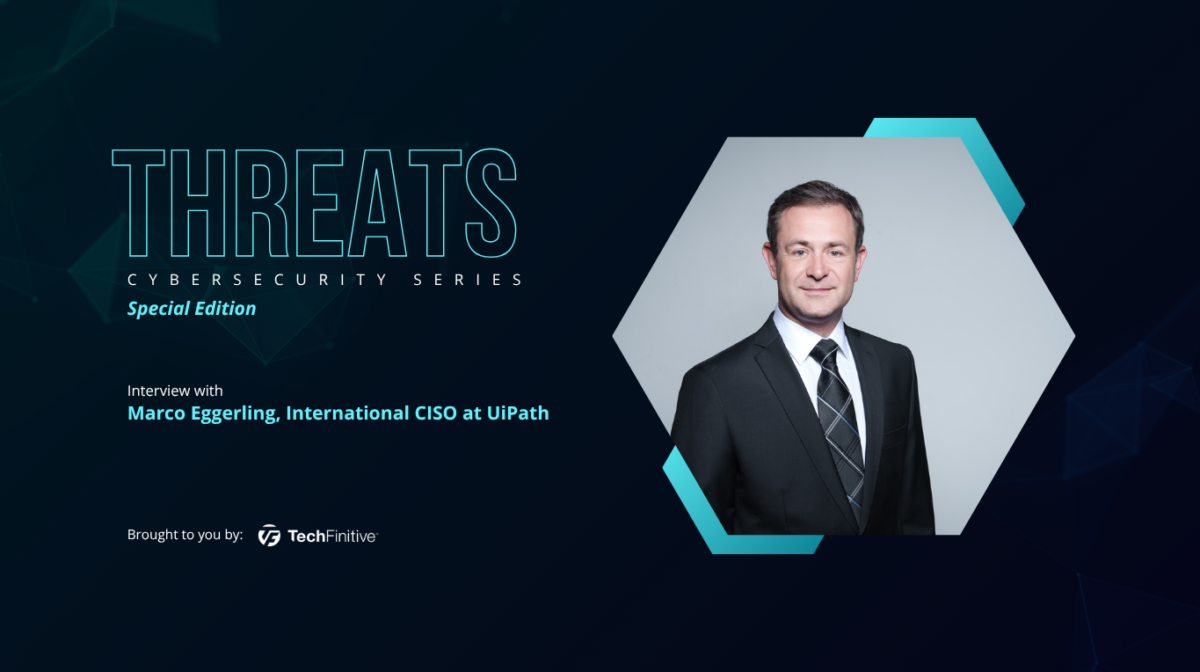 THREATS
CYBERSECURITY SERIES
Special Edition

Interview with
Marco Eggerling, International CISO at UiPath

Brought to you by: TechFinitive